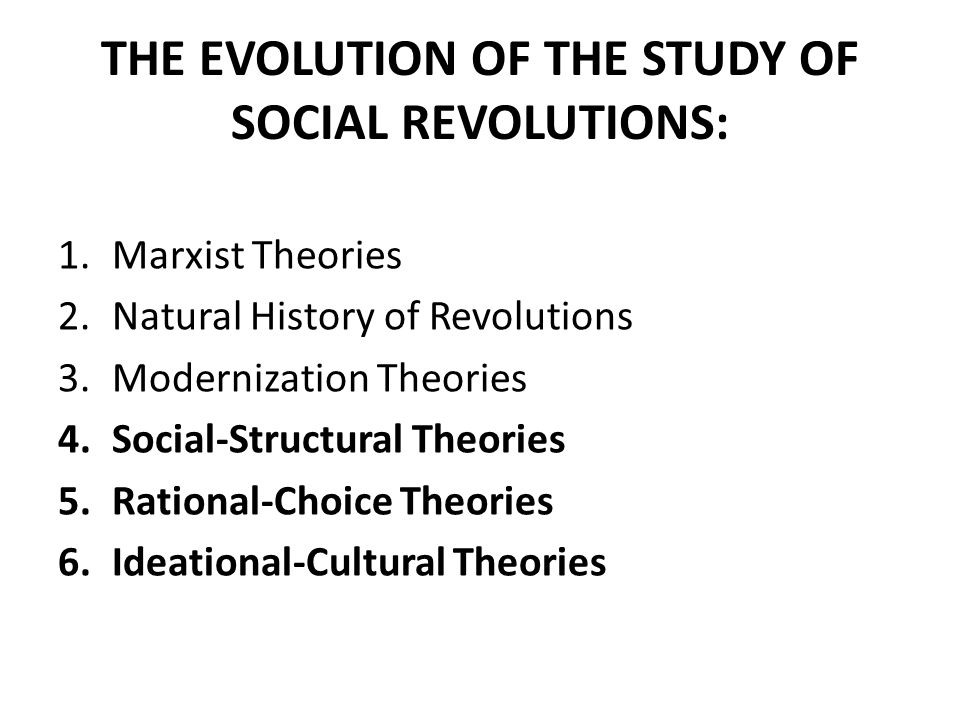 THE EVOLUTION OF THE STUDY OF SOCIAL REVOLUTIONS:

1. Marxist Theories
2. Natural History of Revolutions
3. Modernization Theories
4. Social-Structural Theories
5. Rational-Choice Theories
6. Ideational-Cultural Theories